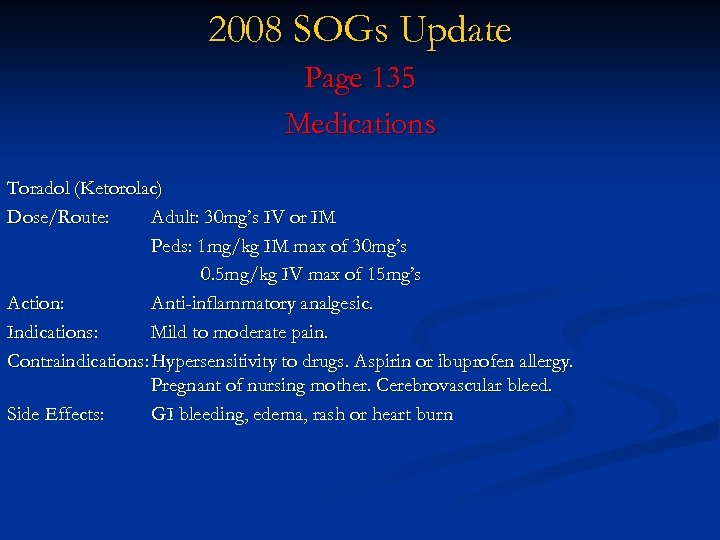 2008 SOGs Update
Page 135
Medications

Toradol (Ketorolac)
Dose/Route: Adult: 30mg's IV or IM
Peds: 1mg/kg IM max of 30mg's
0.5mg/kg IV max of 15mg's
Action: Anti-inflammatory analgesic.
Indications: Mild to moderate pain.
Contraindications: Hypersensitivity to drugs. Aspirin or ibuprofen allergy. Pregnant of nursing mother. Cerebrovascular bleed.
Side Effects: GI bleeding, edema, rash or heart burn